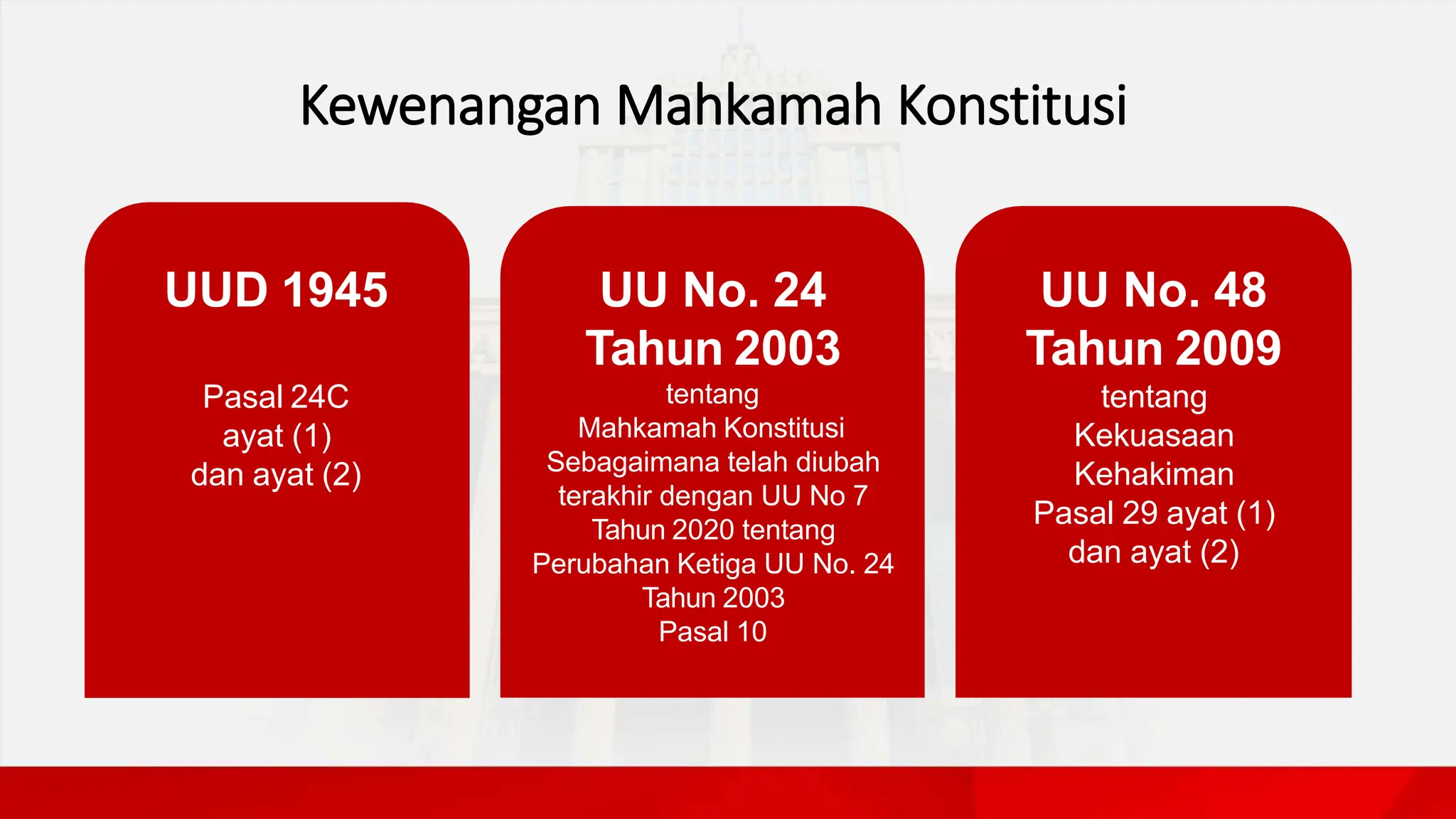 Kewenangan Mahkamah Konstitusi

UUD 1945

Pasal 24C ayat (1) dan ayat (2)

UU No. 24 Tahun 2003

tentang Mahkamah Konstitusi Sebagaimana telah diubah terakhir dengan UU No 7 Tahun 2020 tentang Perubahan Ketiga UU No. 24 Tahun 2003 Pasal 10

UU No. 48 Tahun 2009

tentang Kekuasaan Kehakiman Pasal 29 ayat (1) dan ayat (2)